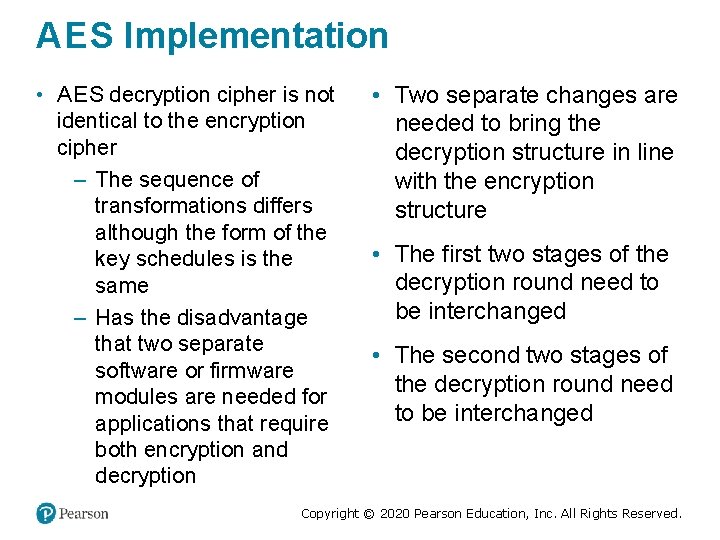 AES Implementation

• AES decryption cipher is not identical to the encryption cipher
– The sequence of transformations differs although the form of the key schedules is the same
– Has the disadvantage that two separate software or firmware modules are needed for applications that require both encryption and decryption

• Two separate changes are needed to bring the decryption structure in line with the encryption structure

• The first two stages of the decryption round need to be interchanged

• The second two stages of the decryption round need to be interchanged

Pearson

Copyright © 2020 Pearson Education, Inc. All Rights Reserved.